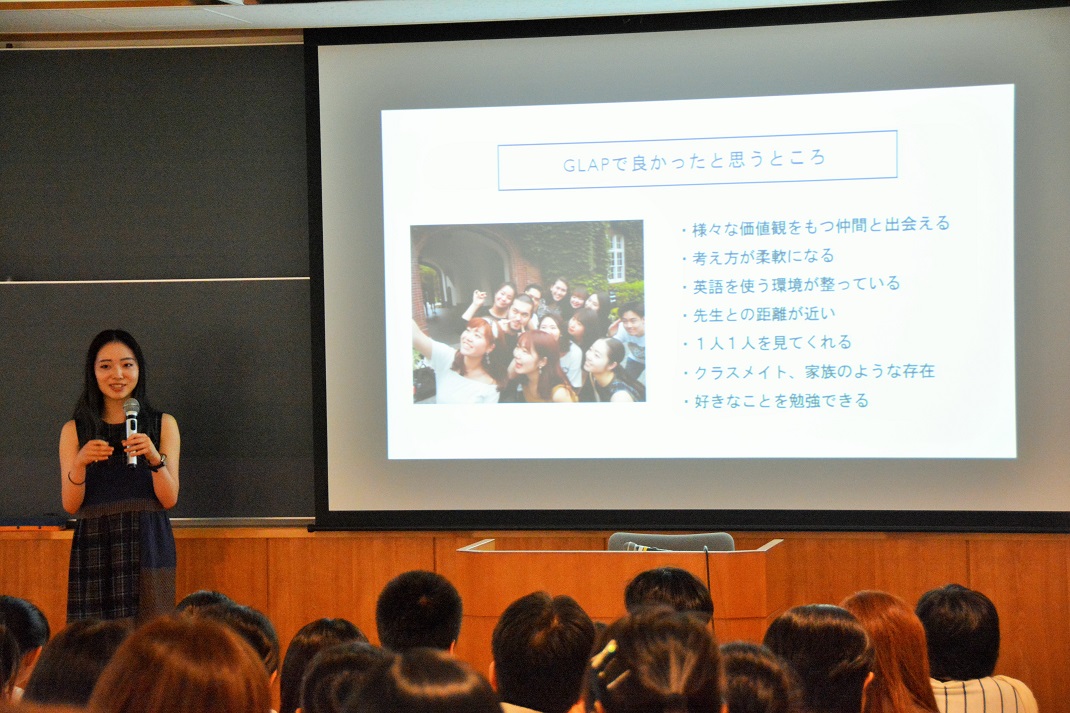 GLAPで良かったと思うところ

・様々な価値観をもつ仲間と出会える
・考え方が柔軟になる
・英語を使う環境が整っている
・先生との距離が近い
・1人1人を見てくれる
・クラスメイト、家族のような存在
・好きなことを勉強できる